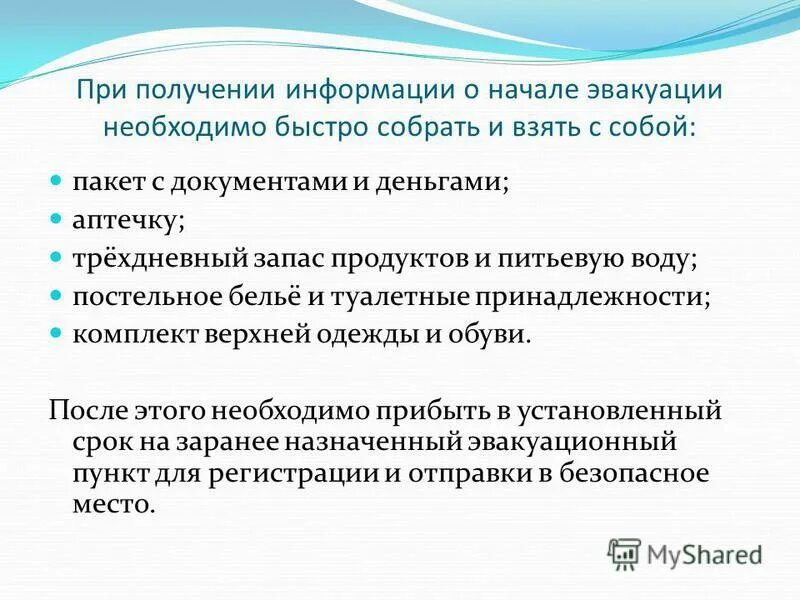 При получении информации о начале эвакуации необходимо быстро собрать и взять с собой:

- пакет с документами и деньгами;
- аптечку;
- трёхдневный запас продуктов и питьевую воду;
- постельное бельё и туалетные принадлежности;
- комплект верхней одежды и обуви.

После этого необходимо прибыть в установленный срок на заранее назначенный эвакуационный пункт для регистрации и отправки в безопасное место.

MyShared